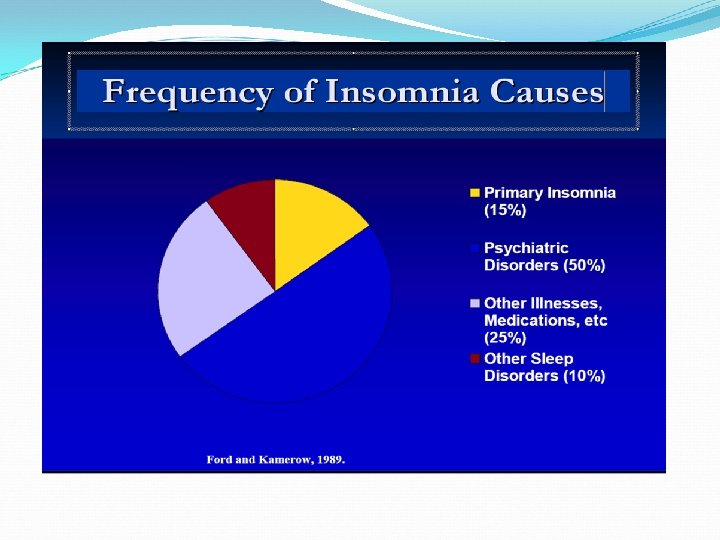 Frequency of Insomnia Causes

Primary Insomnia (15%)

Psychiatric Disorders (50%)

Other Illnesses, Medications, etc (25%)

Other Sleep Disorders (10%)

Ford and Kamerow, 1989.